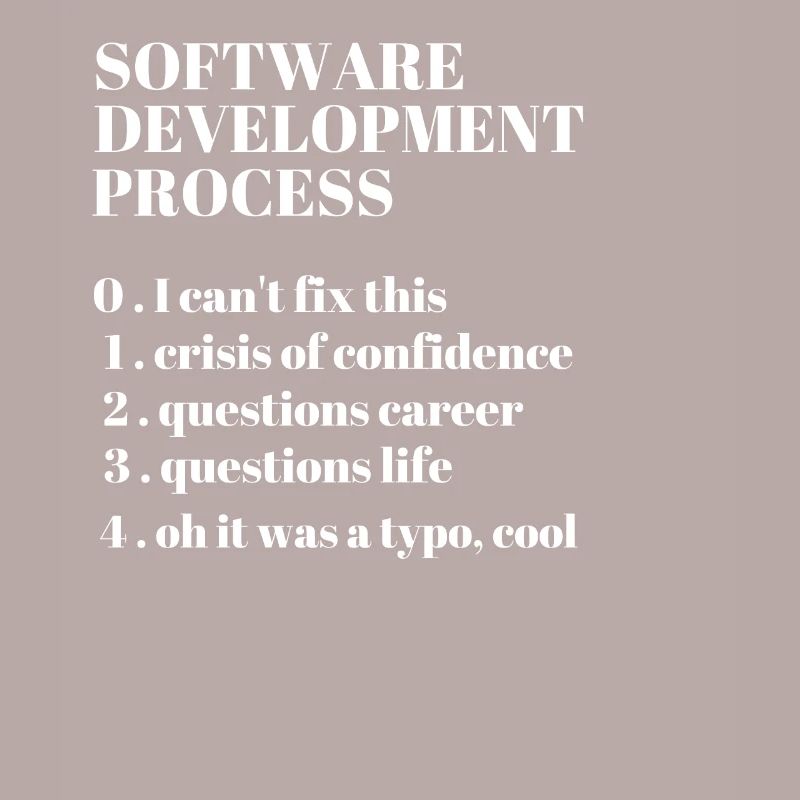 SOFTWARE DEVELOPMENT PROCESS

0 . I can't fix this
1 . crisis of confidence
2 . questions career
3 . questions life
4 . oh it was a typo, cool